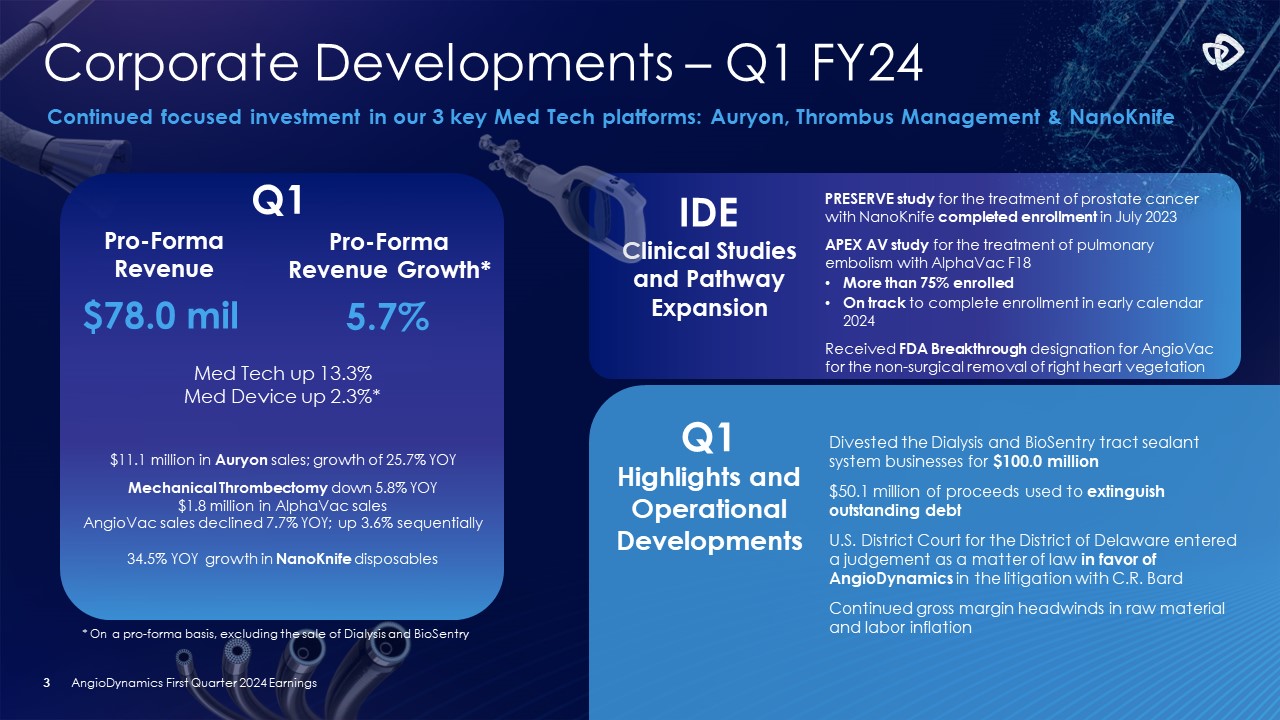 Corporate Developments – Q1 FY24

Continued focused investment in our 3 key Med Tech platforms: Auryon, Thrombus Management & NanoKnife

Q1

Pro-Forma Revenue

$78.0 mil

Pro-Forma Revenue Growth*

5.7%

Med Tech up 13.3%
Med Device up 2.3%*

$11.1 million in Auryon sales; growth of 25.7% YOY

Mechanical Thrombectomy down 5.8% YOY
$1.8 million in AlphaVac sales
AngioVac sales declined 7.7% YOY; up 3.6% sequentially

34.5% YOY growth in NanoKnife disposables

* On a pro-forma basis, excluding the sale of Dialysis and BioSentry

IDE
Clinical Studies and Pathway Expansion

PRESERVE study for the treatment of prostate cancer with NanoKnife completed enrollment in July 2023

APEX AV study for the treatment of pulmonary embolism with AlphaVac F18
• More than 75% enrolled
• On track to complete enrollment in early calendar 2024

Received FDA Breakthrough designation for AngioVac for the non-surgical removal of right heart vegetation

Q1
Highlights and Operational Developments

Divested the Dialysis and BioSentry tract sealant system businesses for $100.0 million

$50.1 million of proceeds used to extinguish outstanding debt

U.S. District Court for the District of Delaware entered a judgement as a matter of law in favor of AngioDynamics in the litigation with C.R. Bard

Continued gross margin headwinds in raw material and labor inflation

3 AngioDynamics First Quarter 2024 Earnings